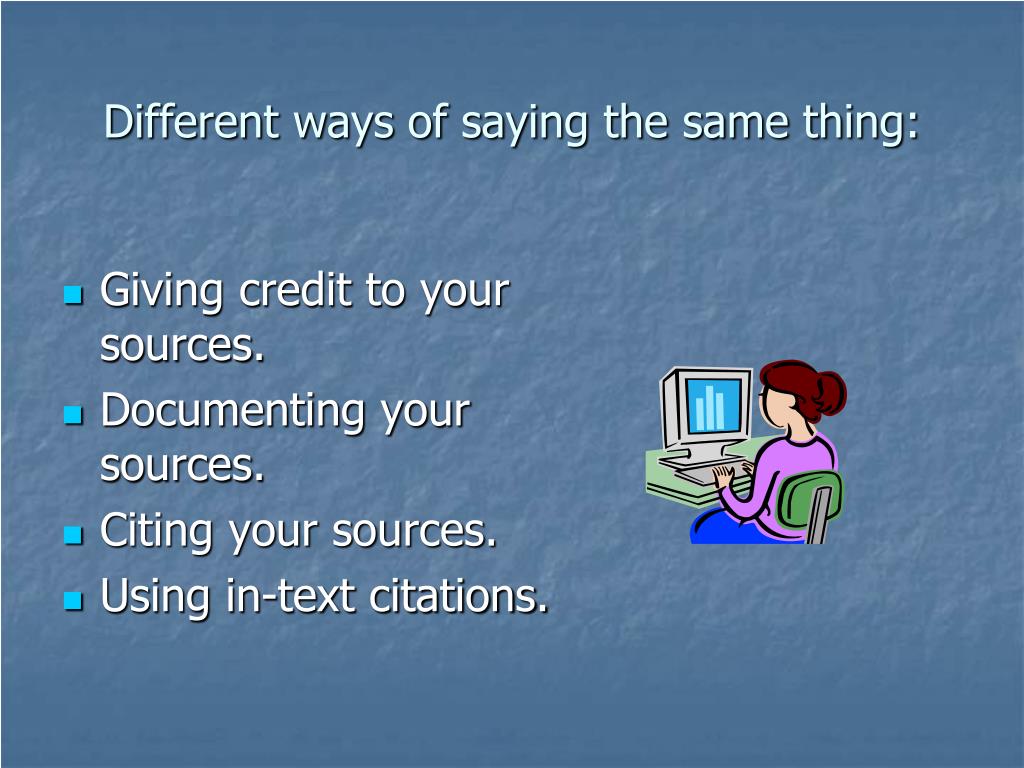 Different ways of saying the same thing:

- Giving credit to your sources.
- Documenting your sources.
- Citing your sources.
- Using in-text citations.